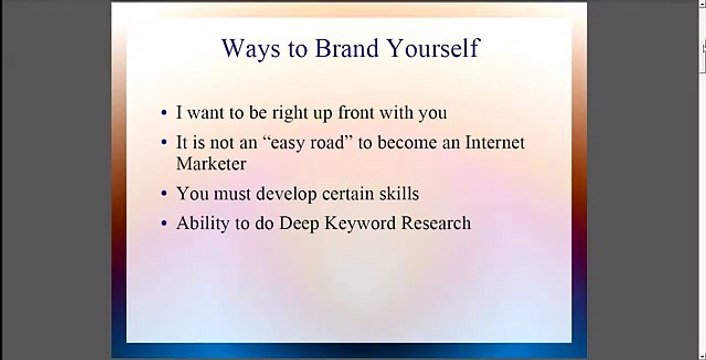 Ways to Brand Yourself

• I want to be right up front with you
• It is not an “easy road” to become an Internet Marketer
• You must develop certain skills
• Ability to do Deep Keyword Research